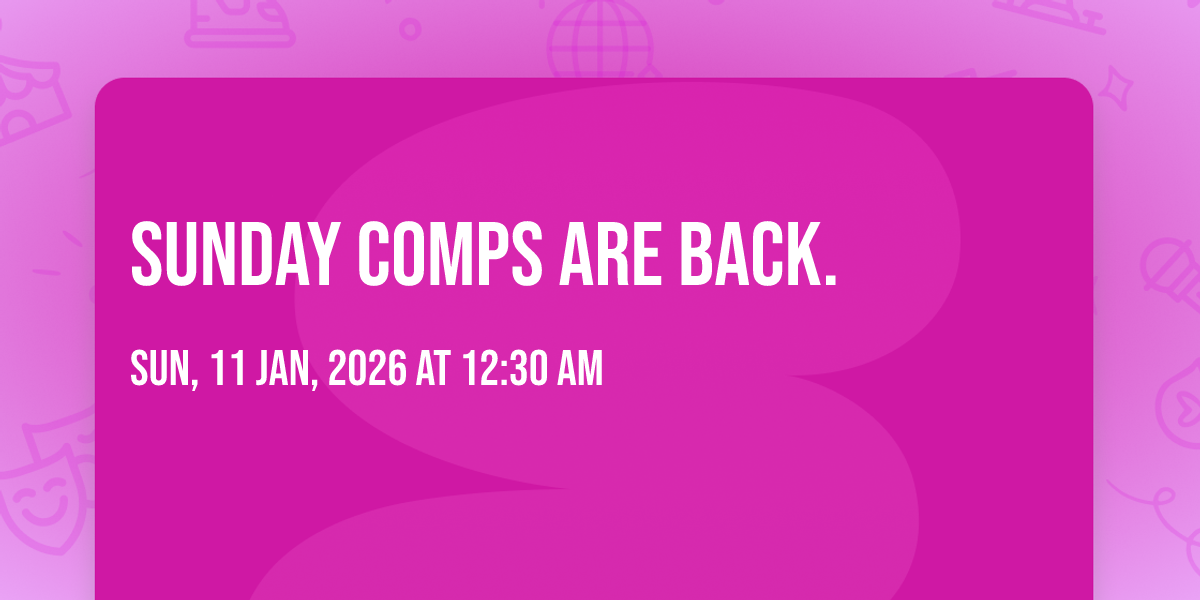 SUNDAY COMPS ARE BACK.

SUN, 11 JAN, 2026 AT 12:30 AM